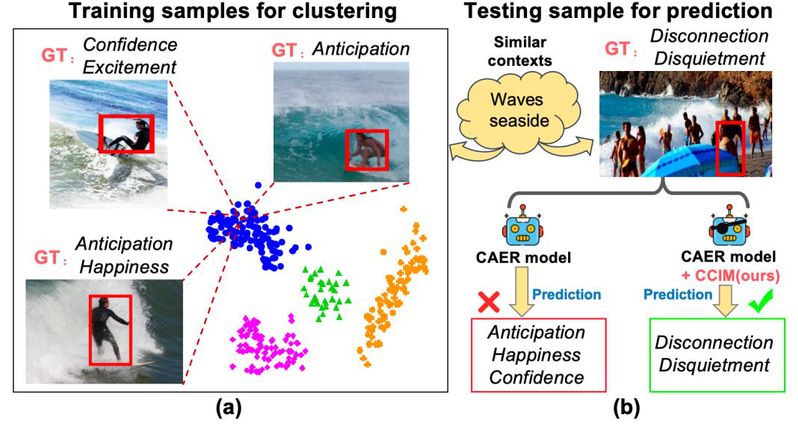 Training samples for clustering

GT: Confidence Excitement

GT: Anticipation

GT: Anticipation Happiness

(a)

Testing sample for prediction

Similar contexts

Waves seaside

GT: Disconnection Disquietment

CAER model

Prediction

Anticipation Happiness Confidence

CAER model + CCIM(ours)

Prediction

Disconnection Disquietment

(b)